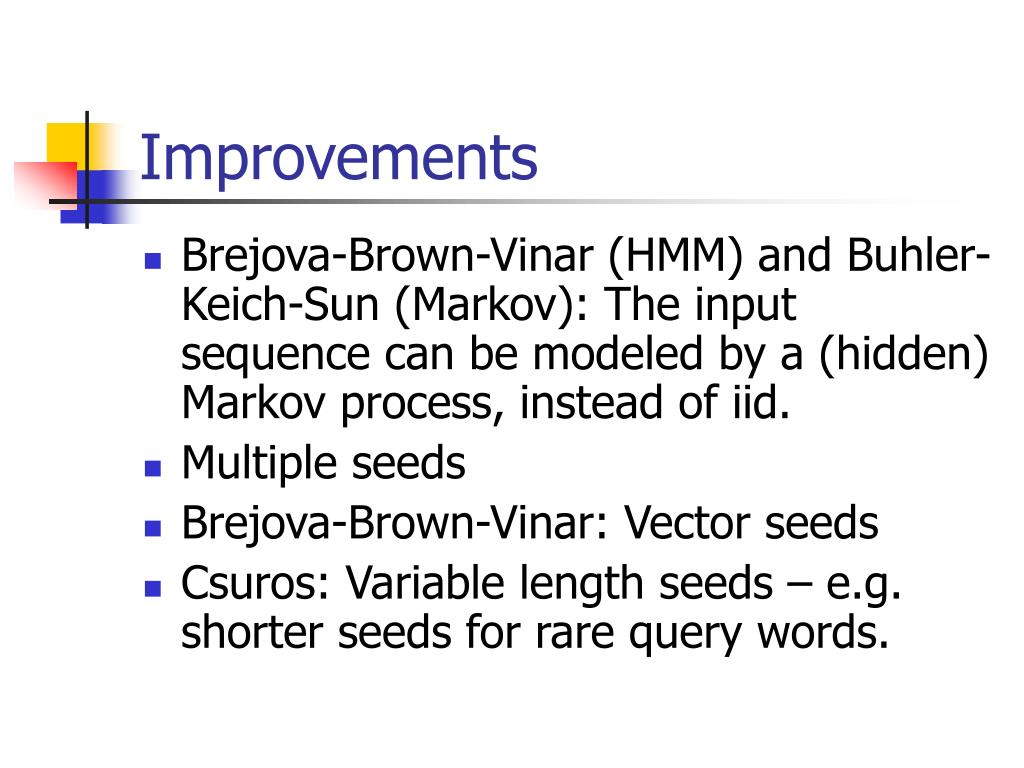 Improvements

- Brejova-Brown-Vinar (HMM) and Buhler-Keich-Sun (Markov): The input sequence can be modeled by a (hidden) Markov process, instead of iid.
- Multiple seeds
- Brejova-Brown-Vinar: Vector seeds
- Csuros: Variable length seeds – e.g. shorter seeds for rare query words.